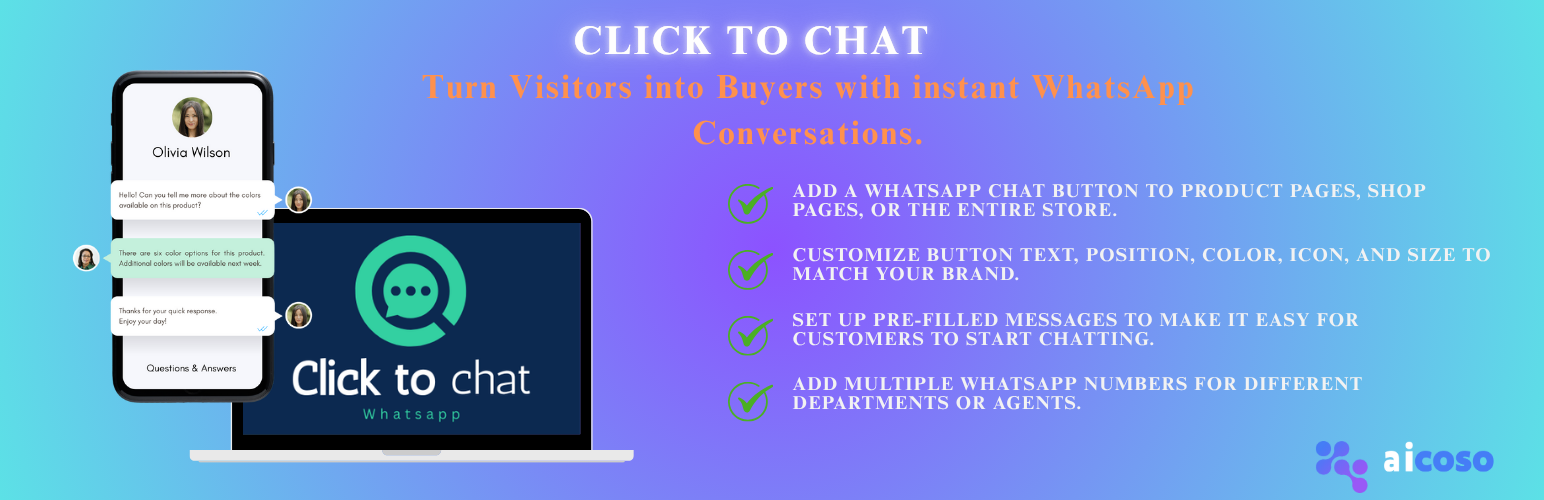 CLICK TO CHAT

Turn Visitors into Buyers with instant WhatsApp Conversations.

Olivia Wilson

Hello! Can you tell me more about the colors available on this product?

There are six color options for this product. Additional colors will be available next week.

Thanks for your quick response. Enjoy your day!

Questions & Answers

Click to chat

Whatsapp

ADD A WHATSAPP CHAT BUTTON TO PRODUCT PAGES, SHOP PAGES, OR THE ENTIRE STORE.

CUSTOMIZE BUTTON TEXT, POSITION, COLOR, ICON, AND SIZE TO MATCH YOUR BRAND.

SET UP PRE-FILLED MESSAGES TO MAKE IT EASY FOR CUSTOMERS TO START CHATTING.

ADD MULTIPLE WHATSAPP NUMBERS FOR DIFFERENT DEPARTMENTS OR AGENTS.

aicoso